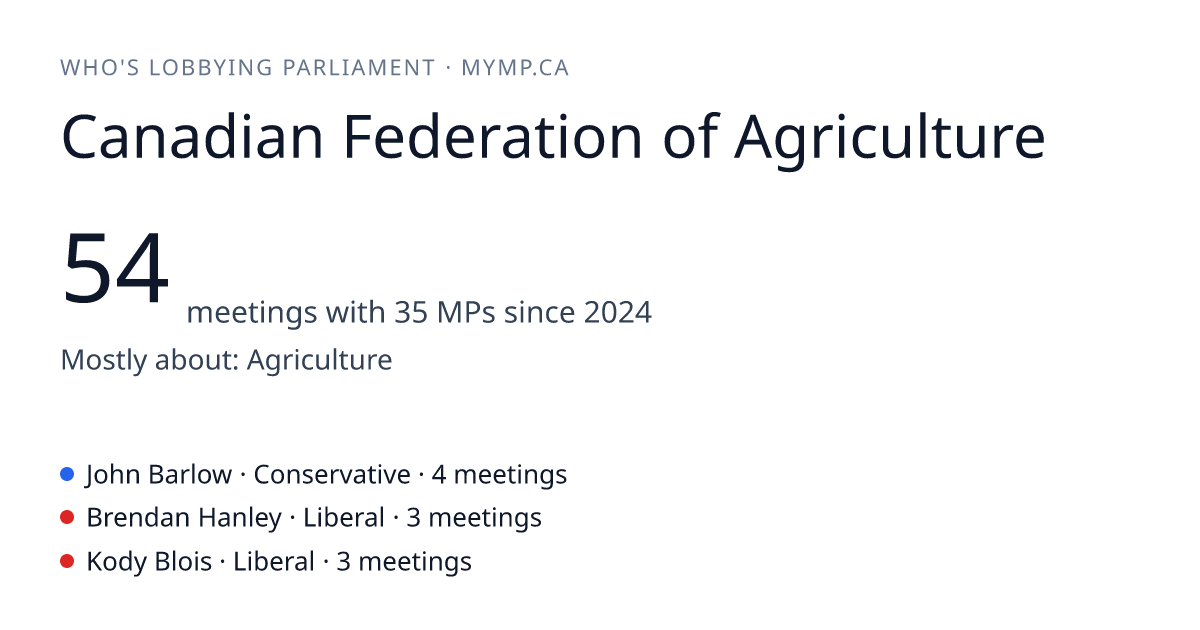 WHO'S LOBBYING PARLIAMENT · MYMP.CA

Canadian Federation of Agriculture

54 meetings with 35 MPs since 2024

Mostly about: Agriculture

John Barlow · Conservative · 4 meetings
Brendan Hanley · Liberal · 3 meetings
Kody Blois · Liberal · 3 meetings